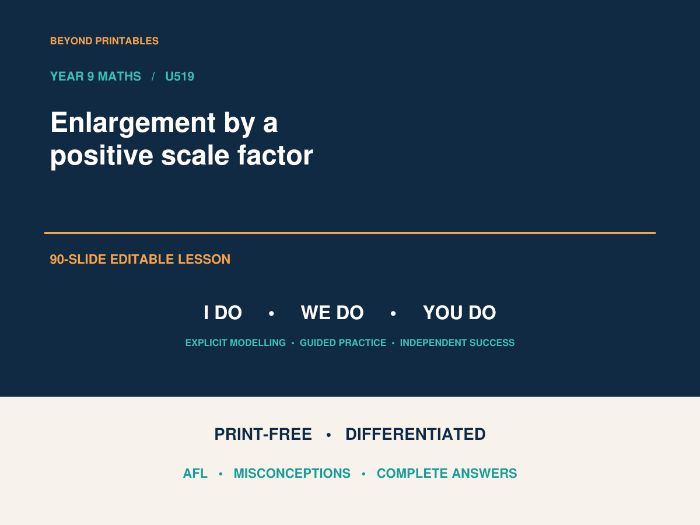 BEYOND PRINTABLES

YEAR 9 MATHS / U519

Enlargement by a positive scale factor

90-SLIDE EDITABLE LESSON

I DO • WE DO • YOU DO

EXPLICIT MODELLING • GUIDED PRACTICE • INDEPENDENT SUCCESS

PRINT-FREE • DIFFERENTIATED

AFL • MISCONCEPTIONS • COMPLETE ANSWERS